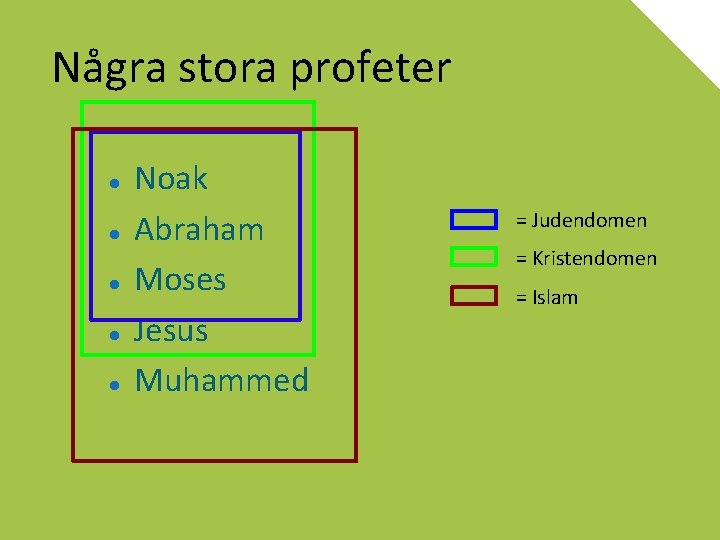 Några stora profeter

• Noak
• Abraham
• Moses
• Jesus
• Muhammed

= Judendomen
= Kristendomen
= Islam